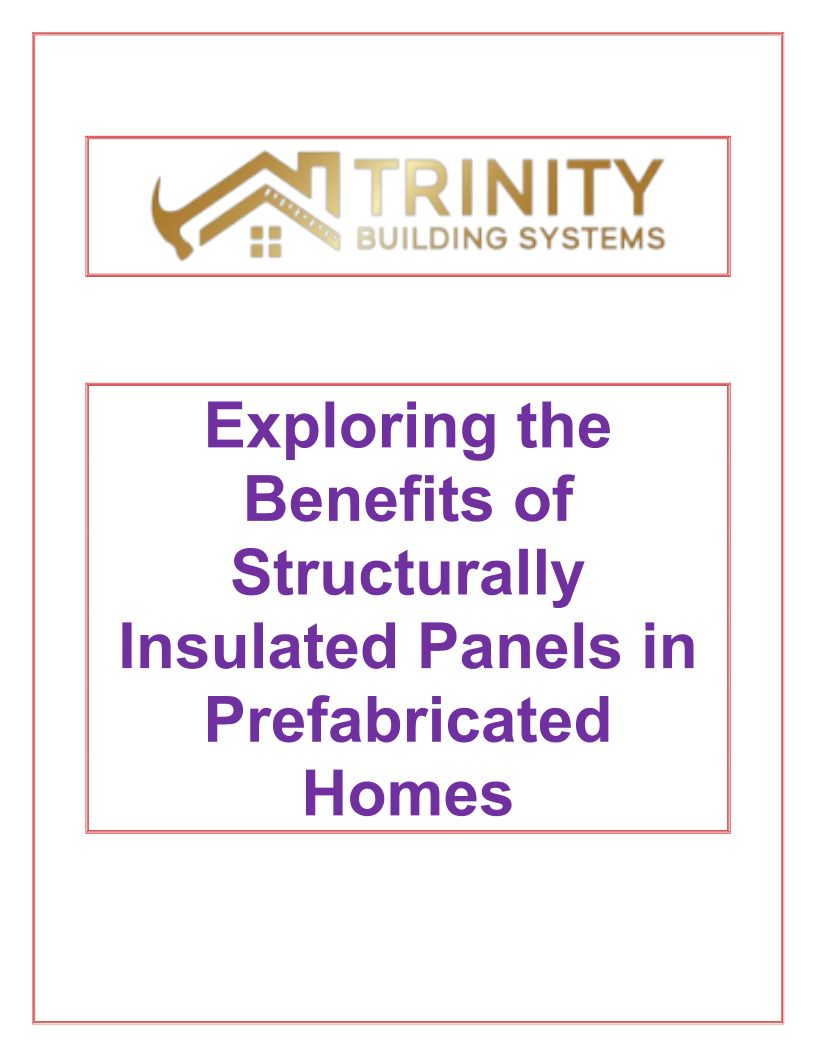 TRINITY
BUILDING SYSTEMS

Exploring the Benefits of Structurally Insulated Panels in Prefabricated Homes